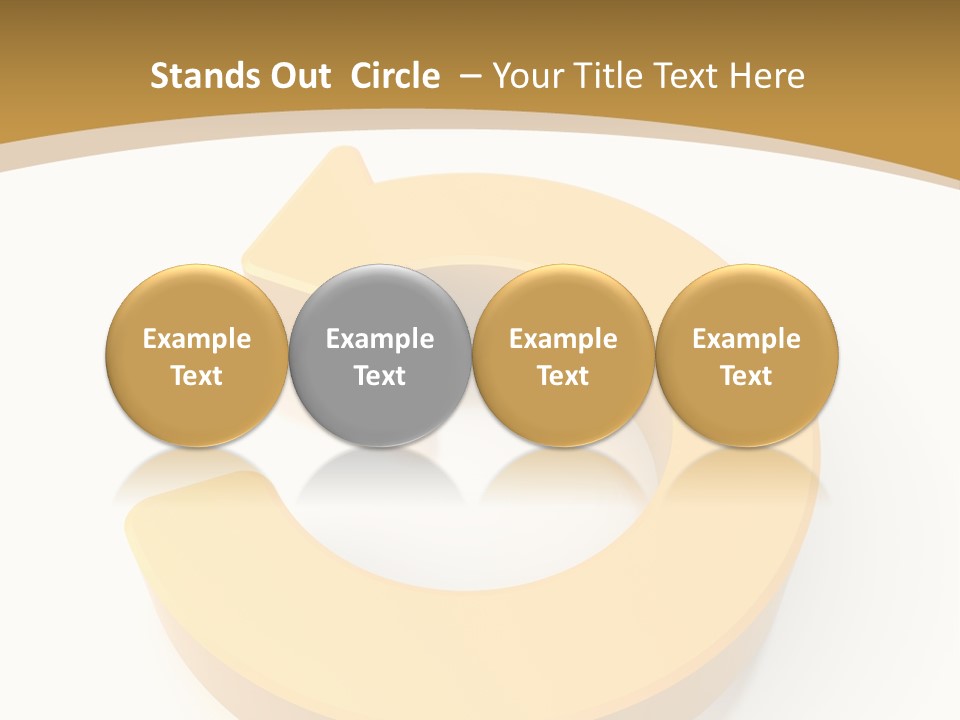 Stands Out Circle – Your Title Text Here

Example Text

Example Text

Example Text

Example Text